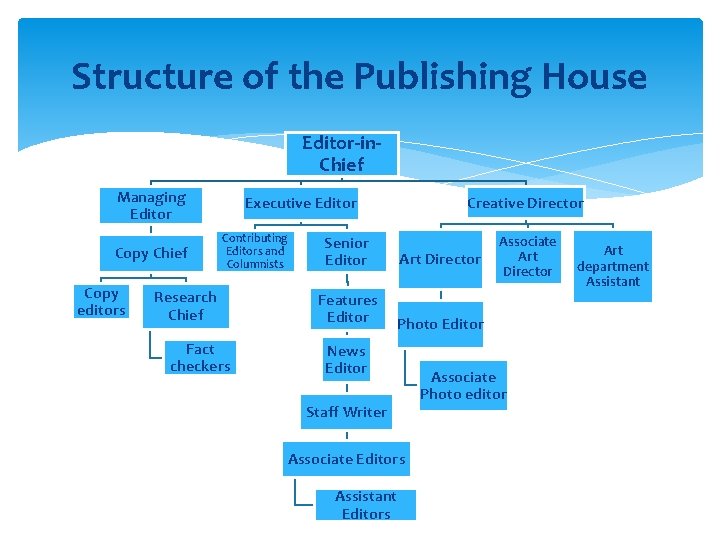 Structure of the Publishing House

Editor-in-Chief

Managing Editor

Copy Chief

Copy editors

Research Chief

Fact checkers

Executive Editor

Contributing Editors and Columnists

Senior Editor

Features Editor

News Editor

Staff Writer

Associate Editors

Assistant Editors

Creative Director

Art Director

Photo Editor

Associate Photo editor

Associate Art Director

Art department Assistant